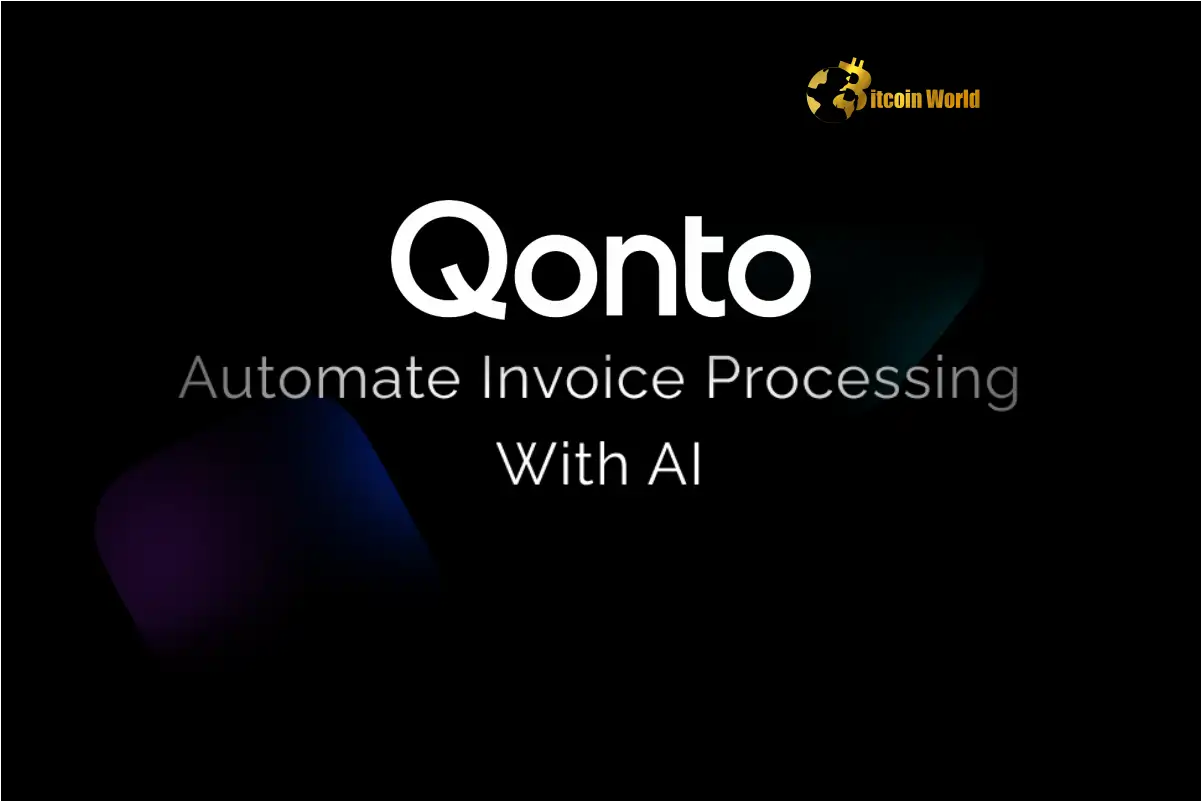 Bitcoin World

Qonto

Automate Invoice Processing With AI